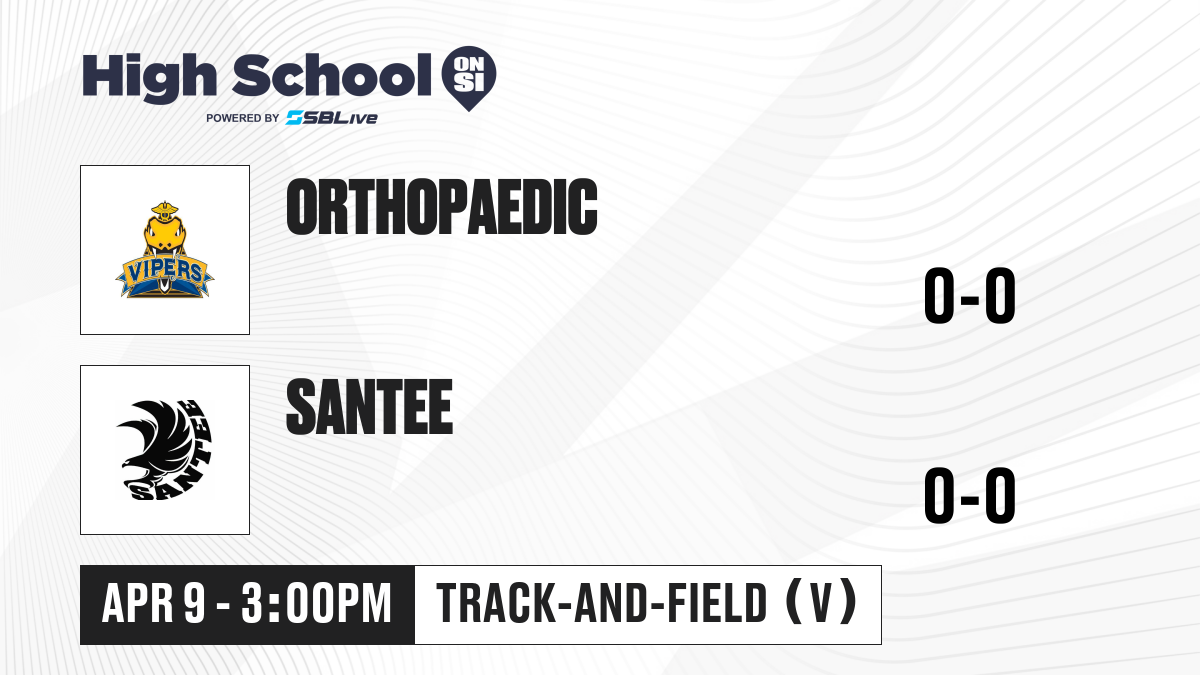 High School ON SI
POWERED BY SBLive

VIPERS

ORTHOPAEDIC

0-0

SANTEE

SANTEE

0-0

APR 9 - 3:00PM

TRACK-AND-FIELD (V)